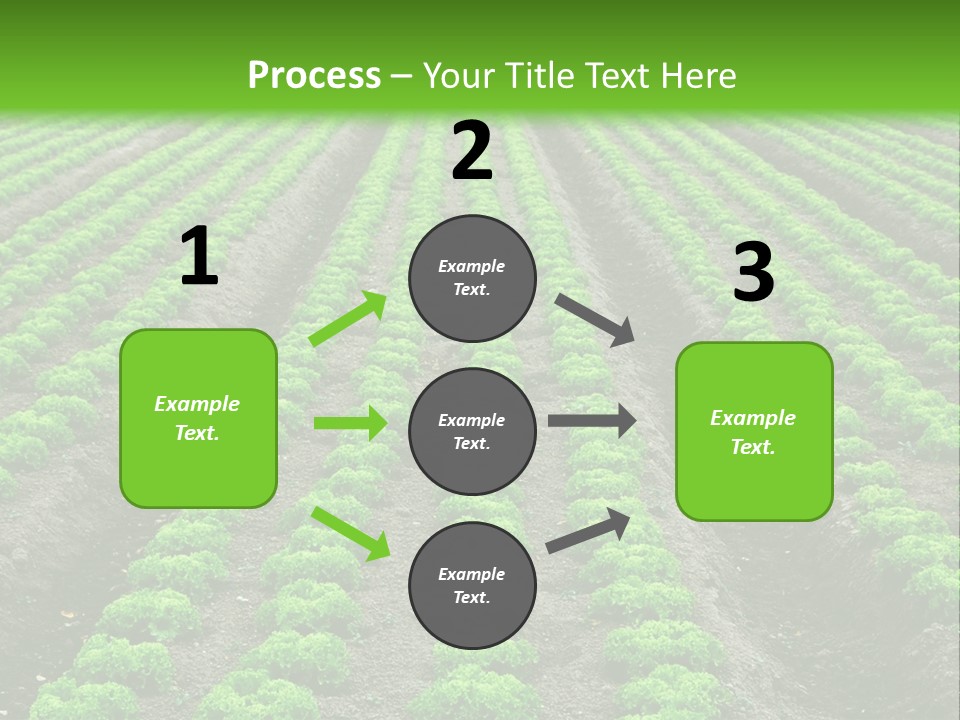 Process – Your Title Text Here

1

Example Text.

2

Example Text.

Example Text.

Example Text.

3

Example Text.